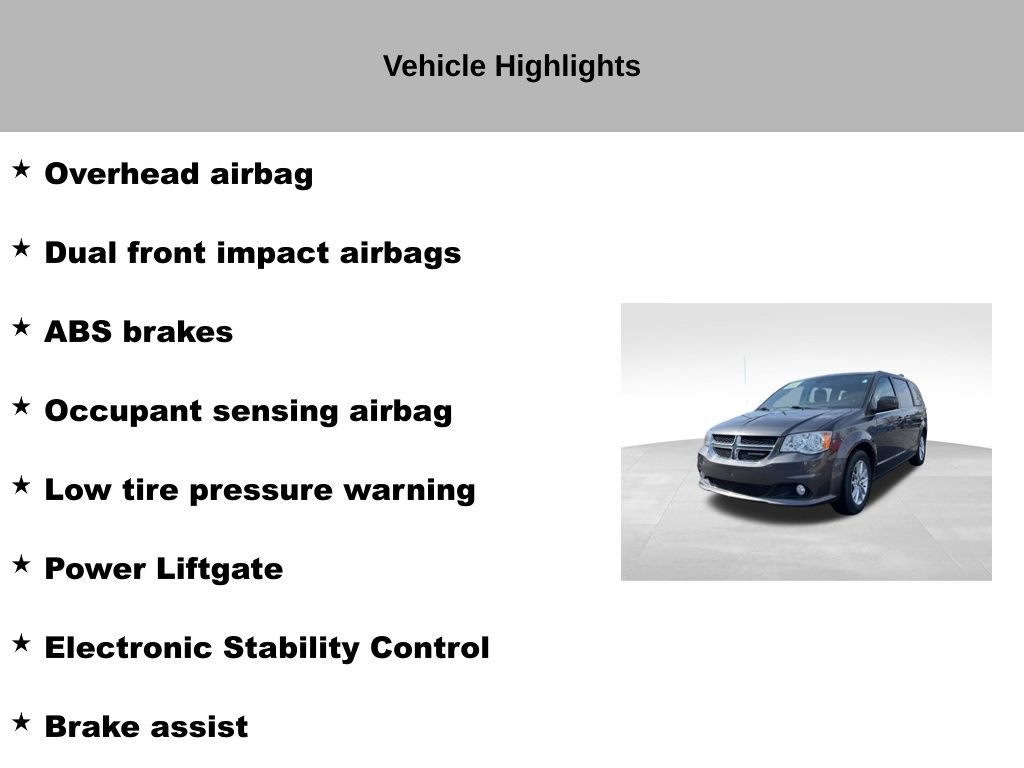 Vehicle Highlights

★ Overhead airbag

★ Dual front impact airbags

★ ABS brakes

★ Occupant sensing airbag

★ Low tire pressure warning

★ Power Liftgate

★ Electronic Stability Control

★ Brake assist